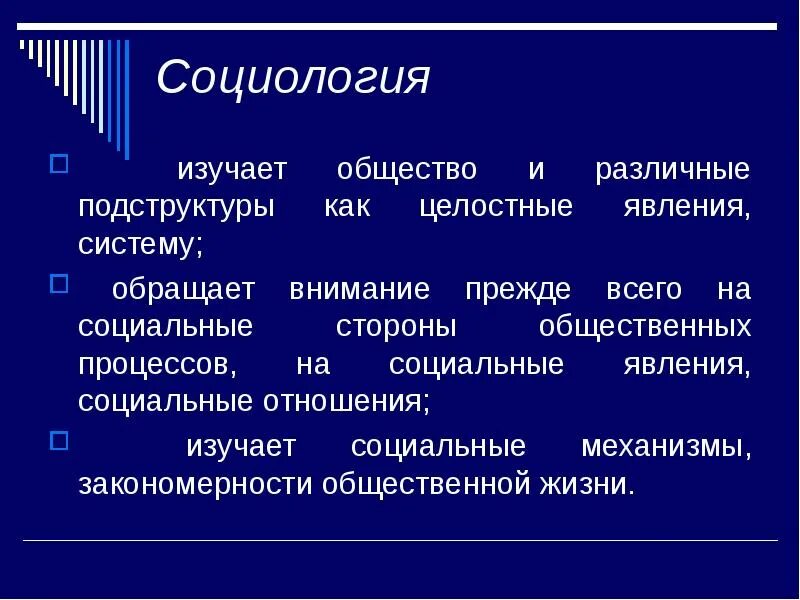 Социология

изучает общество и различные подструктуры как целостные явления, систему;

обращает внимание прежде всего на социальные стороны общественных процессов, на социальные явления, социальные отношения;

изучает социальные механизмы, закономерности общественной жизни.